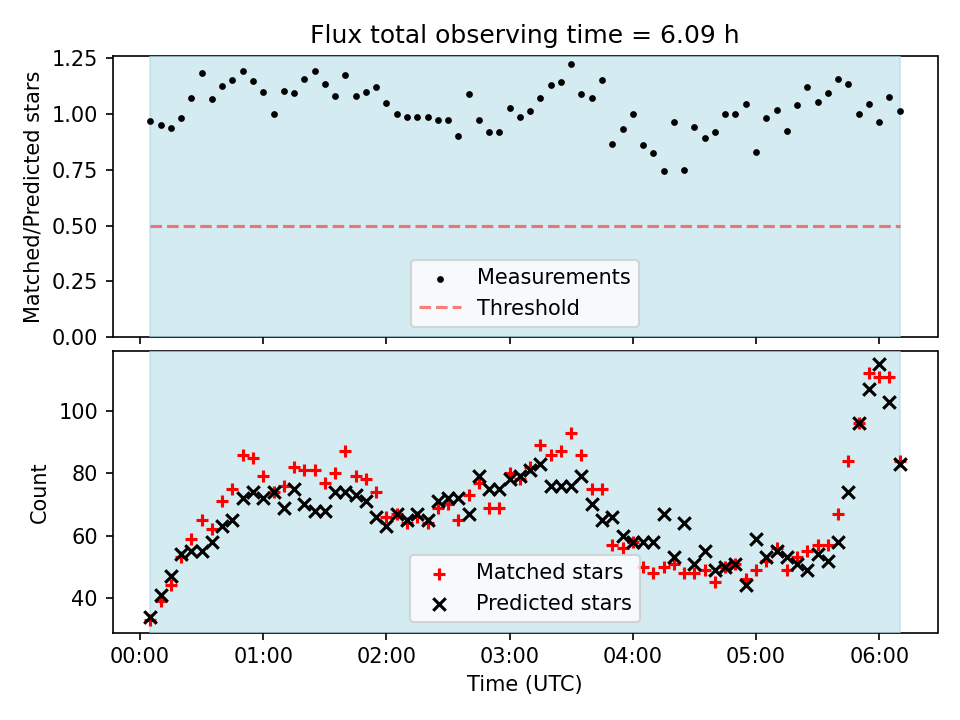 Flux total observing time = 6.09 h

Matched/Predicted stars

1.25
1.00
0.75
0.50
0.25
0.00

Measurements
Threshold

Count

100
80
60
40

Matched stars
Predicted stars

00:00 01:00 02:00 03:00 04:00 05:00 06:00

Time (UTC)